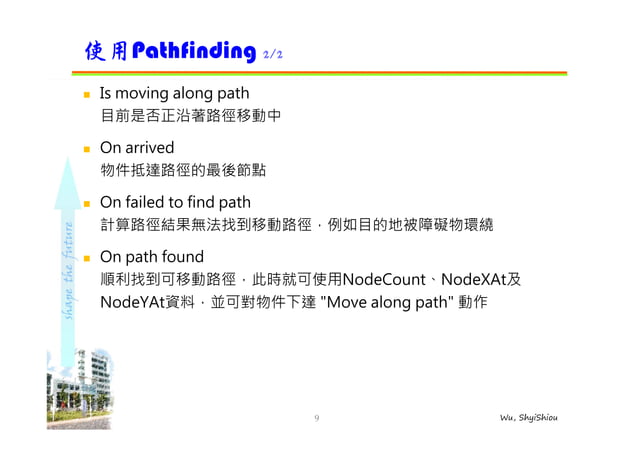 使用Pathfinding 2/2

Is moving along path
目前是否正沿著路徑移動中

On arrived
物件抵達路徑的最後節點

On failed to find path
計算路徑結果無法找到移動路徑，例如目的地被障礙物環繞

On path found
順利找到可移動路徑，此時就可使用NodeCount、NodeXAt及NodeYAt資料，並可對物件下達 "Move along path" 動作

shape the future

9

Wu, ShyiShiou